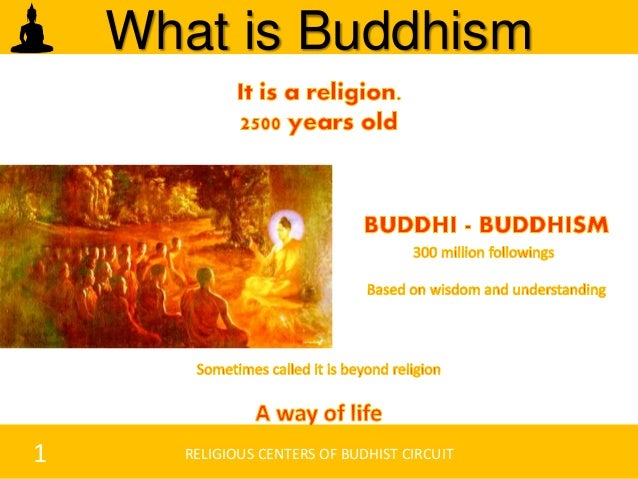 What is Buddhism

It is a religion.
2500 years old

BUDDHI - BUDDHISM
300 million followings

Based on wisdom and understanding

Sometimes called it is beyond religion

A way of life

1

RELIGIOUS CENTERS OF BUDHIST CIRCUIT